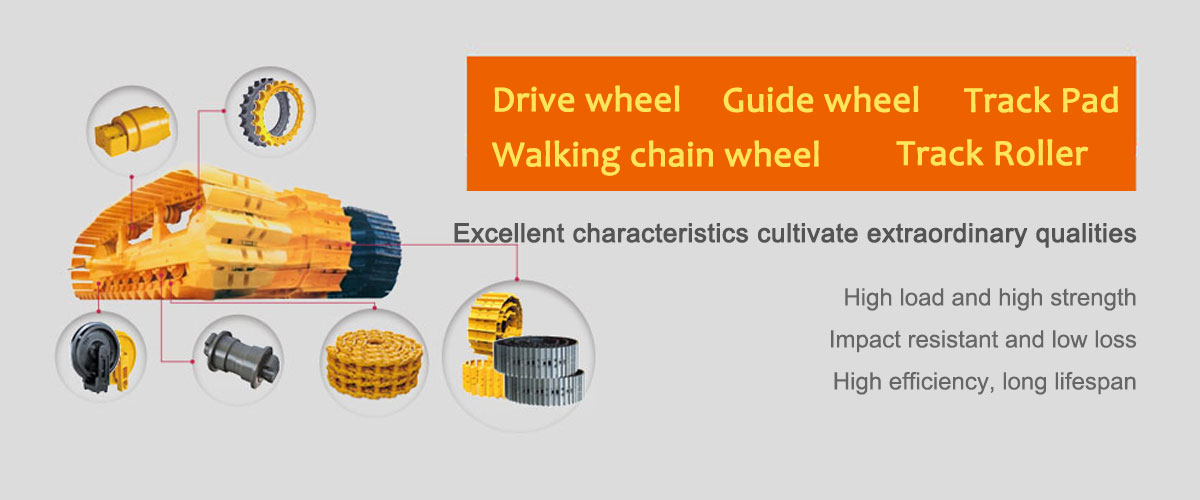 Drive wheel Guide wheel Track Pad
Walking chain wheel Track Roller

Excellent characteristics cultivate extraordinary qualities

High load and high strength

Impact resistant and low loss

High efficiency, long lifespan